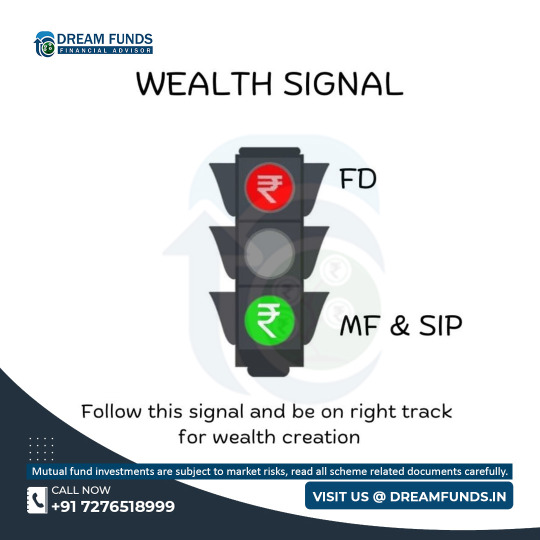 DREAM FUNDS
FINANCIAL ADVISOR

WEALTH SIGNAL

₹

FD

₹

MF & SIP

Follow this signal and be on right track for wealth creation

Mutual fund investments are subject to market risks, read all scheme related documents carefully.

CALL NOW
+91 7276518999

VISIT US @ DREAMFUNDS.IN